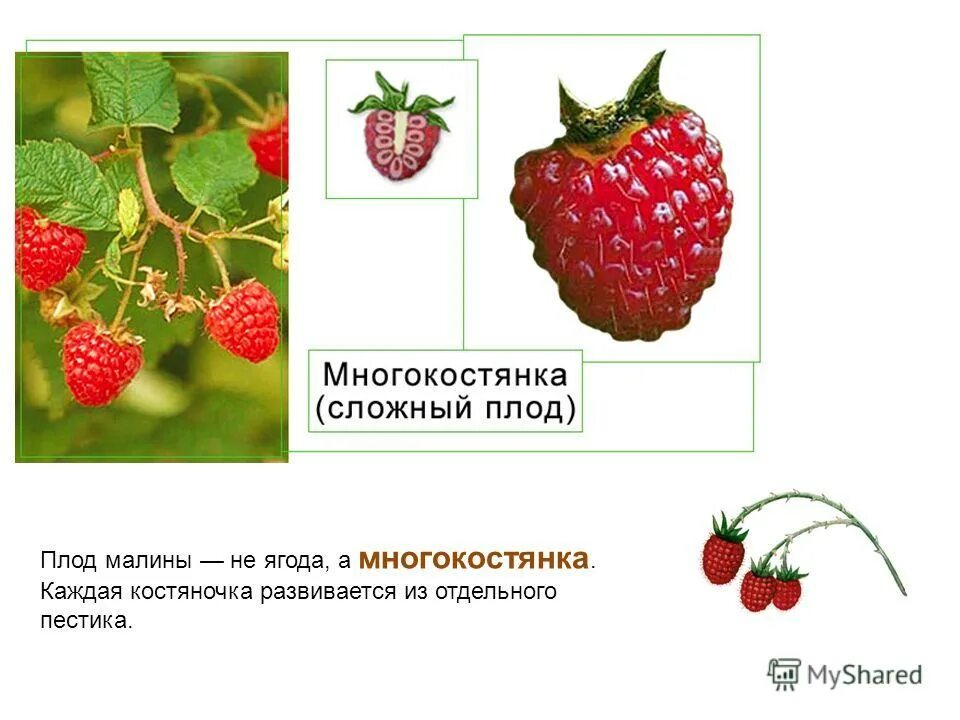 Многокостянка
(сложный плод)

Плод малины — не ягода, а многокостянка.
Каждая костяночка развивается из отдельного пестика.

MyShared